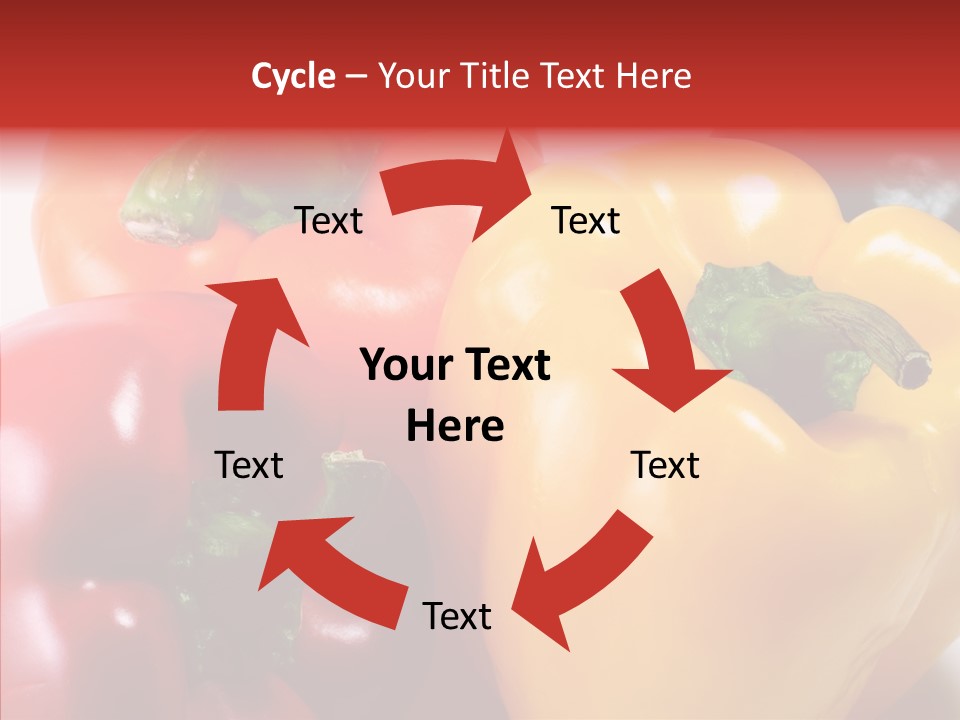 Cycle – Your Title Text Here

Text

Text

Your Text Here

Text

Text

Text